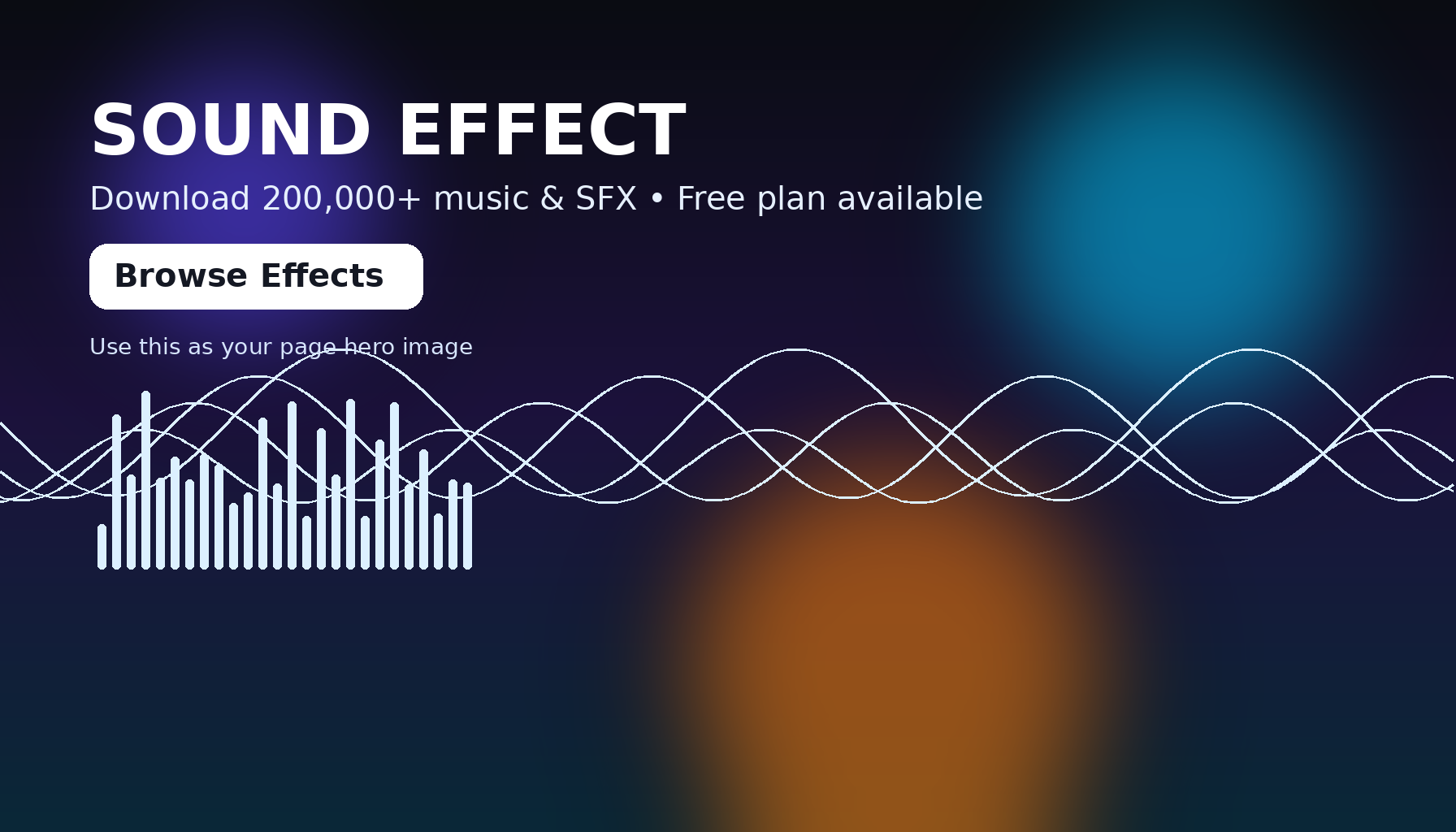 SOUND EFFECT

Download 200,000+ music & SFX • Free plan available

Browse Effects

Use this as your page hero image